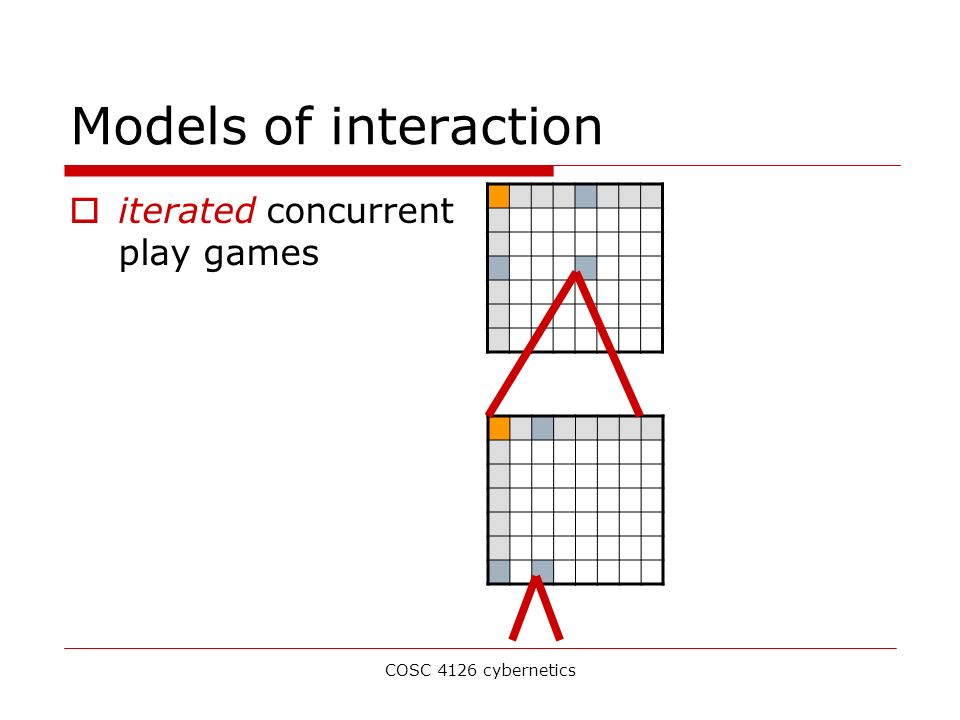 Models of interaction

iterated concurrent play games

COSC 4126 cybernetics